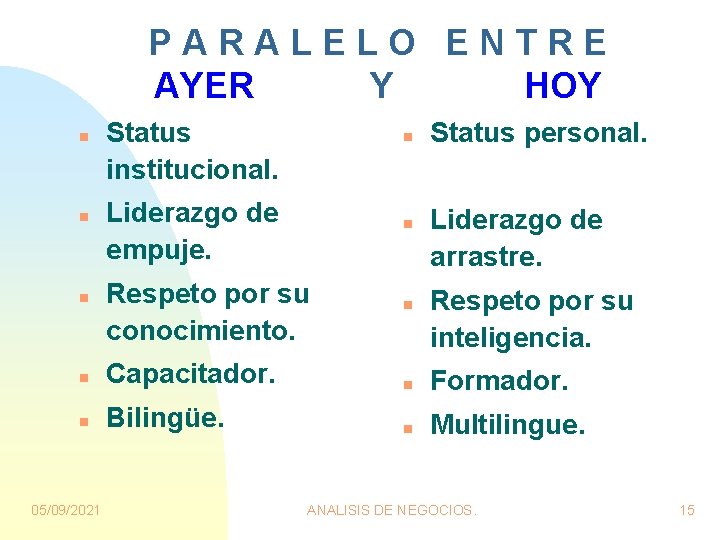 PARALELO ENTRE
AYER Y HOY

- Status institucional.
- Liderazgo de empuje.
- Respeto por su conocimiento.
- Capacitador.
- Bilingüe.

- Status personal.
- Liderazgo de arrastre.
- Respeto por su inteligencia.
- Formador.
- Multilingue.

05/09/2021 ANALISIS DE NEGOCIOS. 15